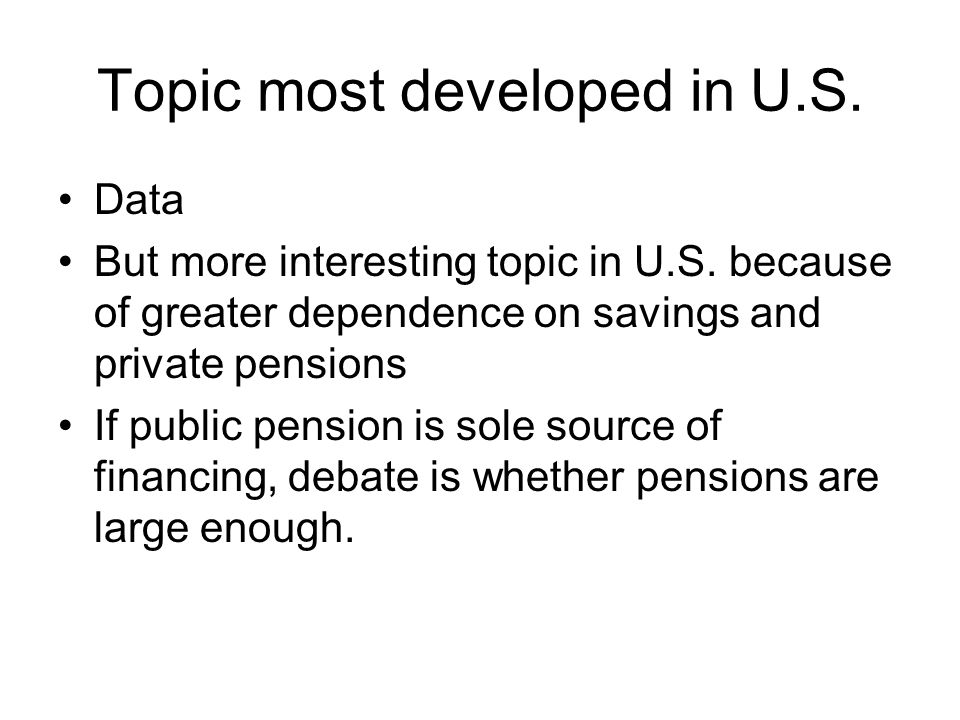 Topic most developed in U.S.

• Data
• But more interesting topic in U.S. because of greater dependence on savings and private pensions
• If public pension is sole source of financing, debate is whether pensions are large enough.